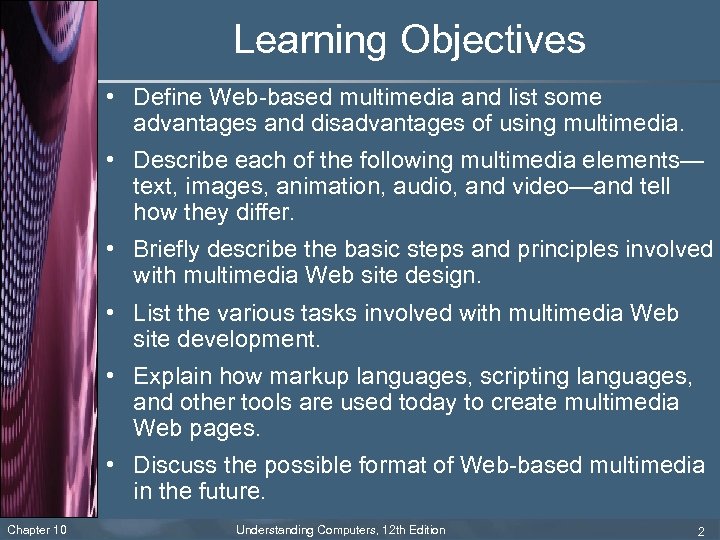 Learning Objectives

• Define Web-based multimedia and list some advantages and disadvantages of using multimedia.

• Describe each of the following multimedia elements—text, images, animation, audio, and video—and tell how they differ.

• Briefly describe the basic steps and principles involved with multimedia Web site design.

• List the various tasks involved with multimedia Web site development.

• Explain how markup languages, scripting languages, and other tools are used today to create multimedia Web pages.

• Discuss the possible format of Web-based multimedia in the future.

Chapter 10

Understanding Computers, 12th Edition

2